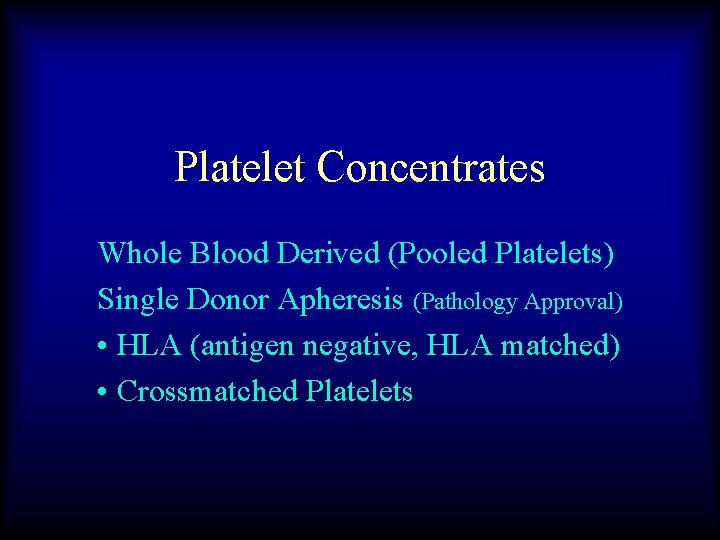 Platelet Concentrates

Whole Blood Derived (Pooled Platelets)

Single Donor Apheresis (Pathology Approval)

• HLA (antigen negative, HLA matched)

• Crossmatched Platelets